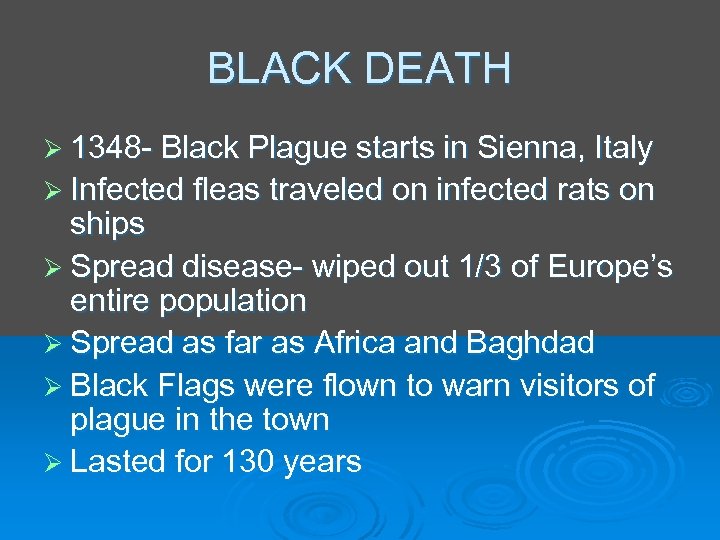 BLACK DEATH

➢ 1348- Black Plague starts in Sienna, Italy
➢ Infected fleas traveled on infected rats on ships
➢ Spread disease- wiped out 1/3 of Europe's entire population
➢ Spread as far as Africa and Baghdad
➢ Black Flags were flown to warn visitors of plague in the town
➢ Lasted for 130 years